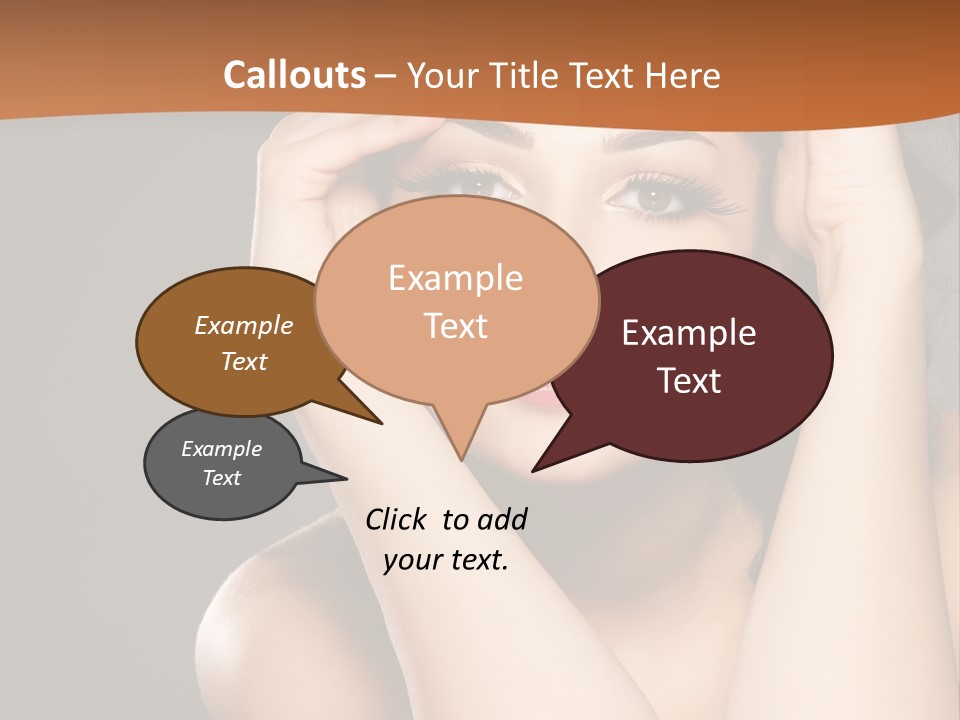 Callouts – Your Title Text Here

Example Text

Example Text

Example Text

Example Text

Click to add your text.